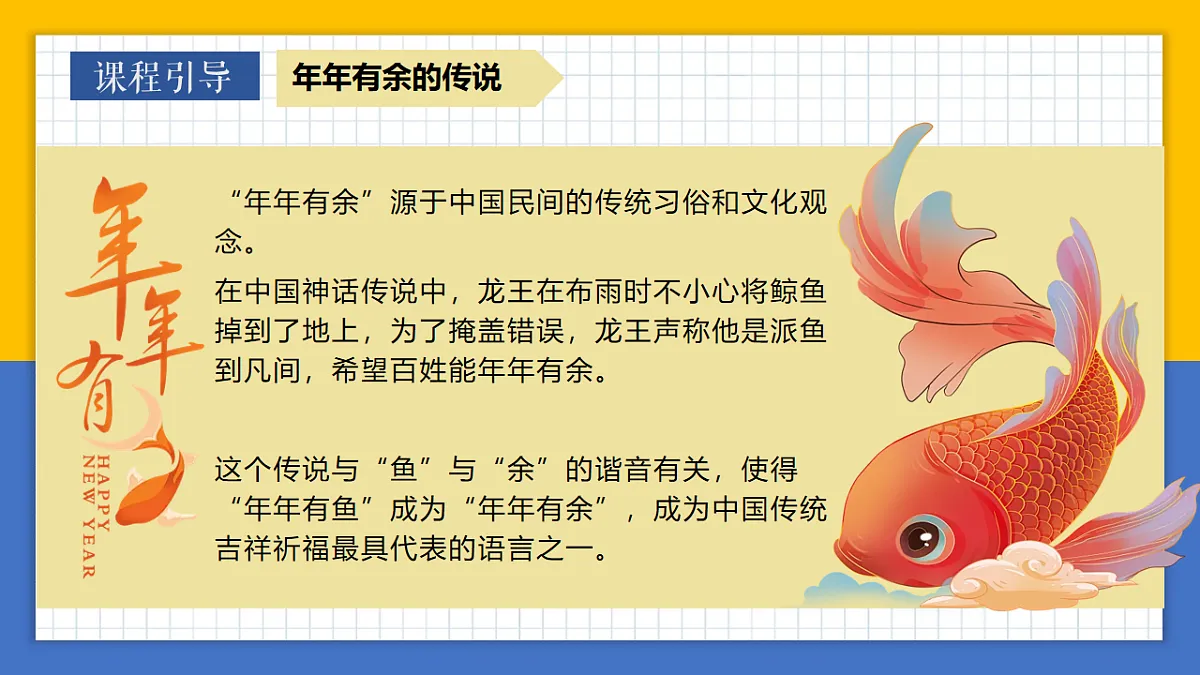 课程引导

年年有余的传说

年年有

HAPPY NEW YEAR

“年年有余”源于中国民间的传统习俗和文化观念。

在中国神话传说中，龙王在布雨时不小心将鲸鱼掉到了地上，为了掩盖错误，龙王声称他是派鱼到凡间，希望百姓能年年有余。

这个传说与“鱼”与“余”的谐音有关，使得“年年有鱼”成为“年年有余”，成为中国传统吉祥祈福最具代表的语言之一。